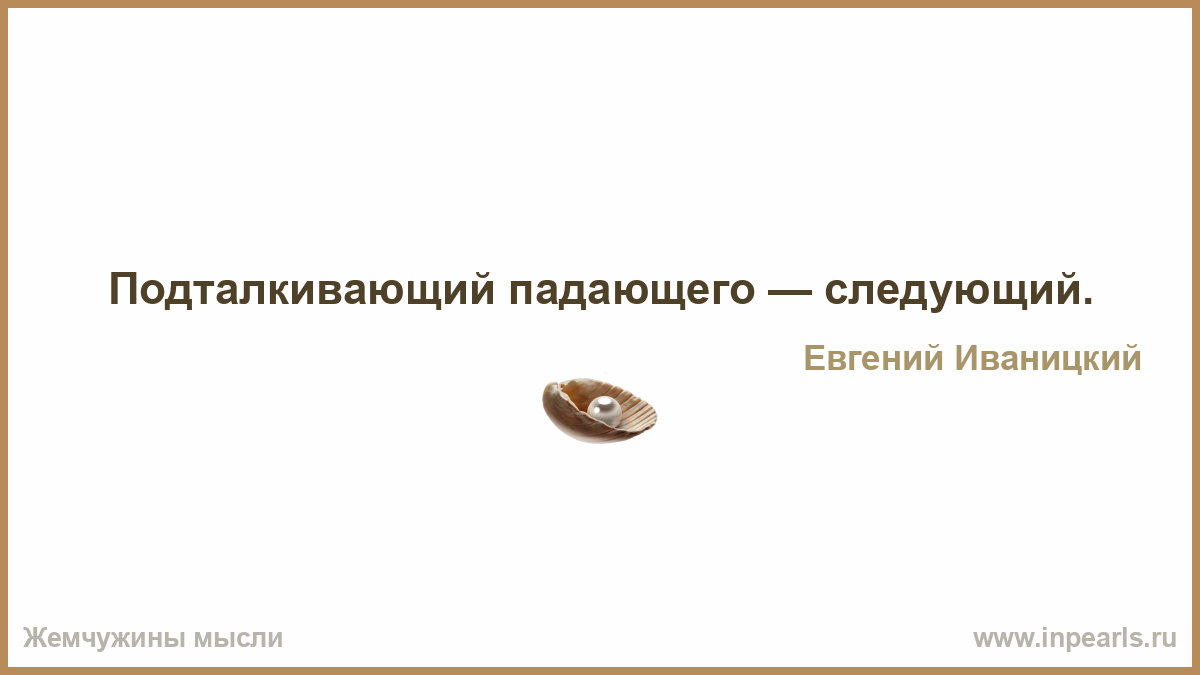 Подталкивающий падающего — следующий.

Евгений Иваницкий

Жемчужины мысли

www.inpearls.ru